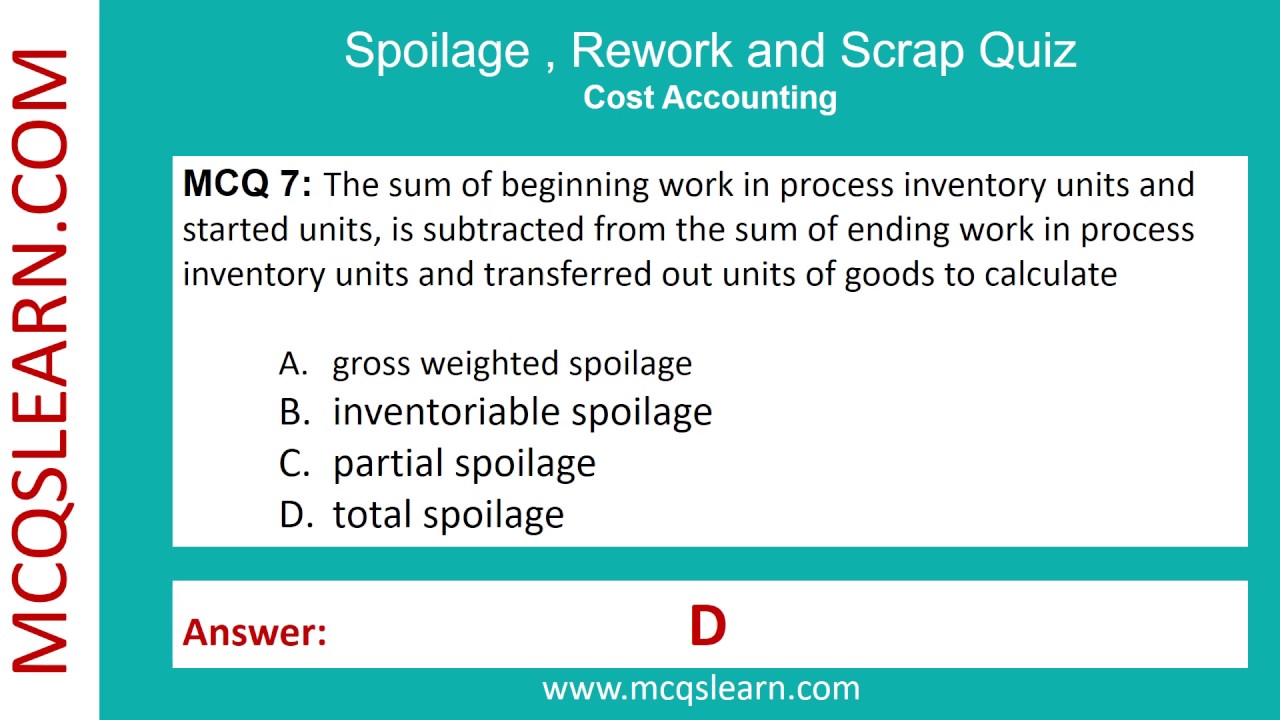 MCQSLEARN.COM

Spoilage , Rework and Scrap Quiz
Cost Accounting

MCQ 7: The sum of beginning work in process inventory units and started units, is subtracted from the sum of ending work in process inventory units and transferred out units of goods to calculate

A. gross weighted spoilage
B. inventoriable spoilage
C. partial spoilage
D. total spoilage

Answer: D

www.mcqslearn.com